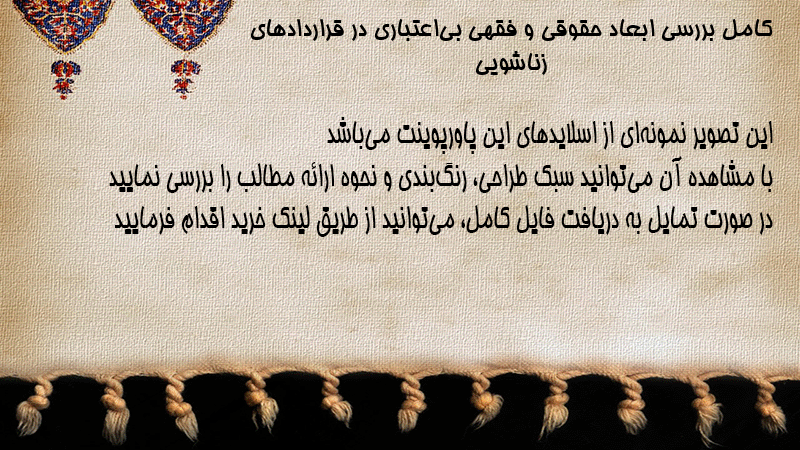 کامل بررسی ابعاد حقوقی و فقهی بی‌اعتباری در قراردادهای زناشویی

این تصویر نمونه‌ای از اسلایدهای این پاورپوینت می‌باشد
با مشاهده آن می‌توانید سبک طراحی، رنگ‌بندی و نحوه ارائه مطالب را بررسی نمایید
در صورت تمایل به دریافت فایل کامل، می‌توانید از طریق لینک خرید اقدام فرمایید